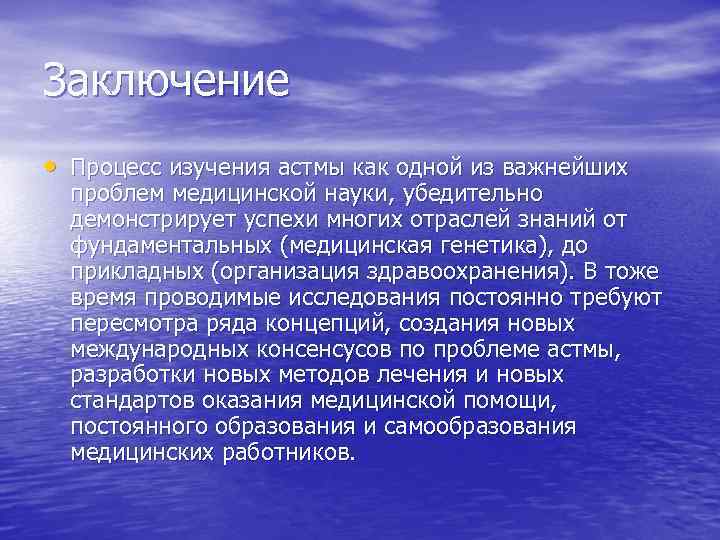 Заключение

• Процесс изучения астмы как одной из важнейших проблем медицинской науки, убедительно демонстрирует успехи многих отраслей знаний от фундаментальных (медицинская генетика), до прикладных (организация здравоохранения). В тоже время проводимые исследования постоянно требуют пересмотра ряда концепций, создания новых международных консенсусов по проблеме астмы, разработки новых методов лечения и новых стандартов оказания медицинской помощи, постоянного образования и самообразования медицинских работников.